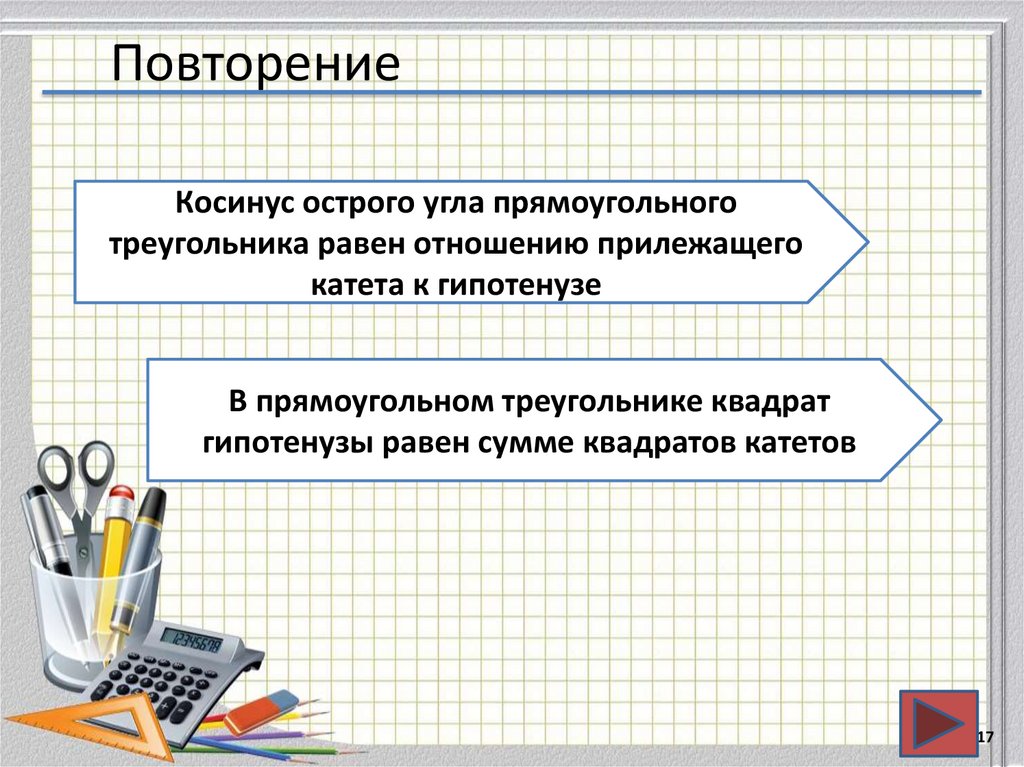 Повторение

Косинус острого угла прямоугольного треугольника равен отношению прилежащего катета к гипотенузе

В прямоугольном треугольнике квадрат гипотенузы равен сумме квадратов катетов

12345678

17